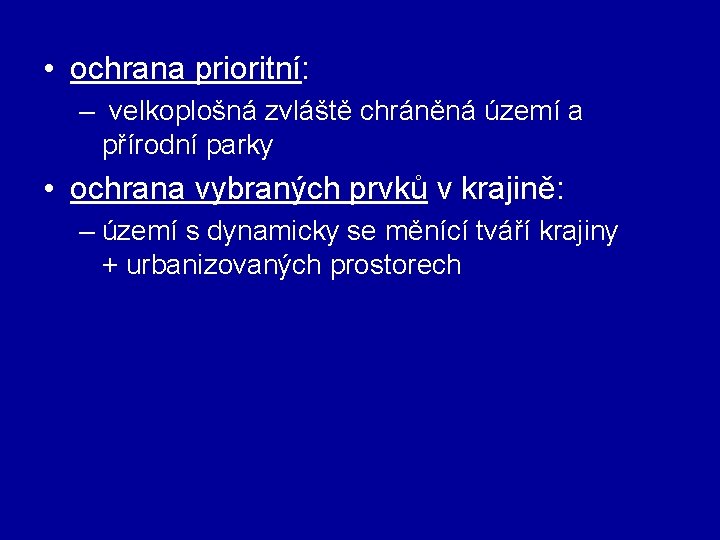 • ochrana prioritní:
– velkoplošná zvláště chráněná území a přírodní parky
• ochrana vybraných prvků v krajině:
– území s dynamicky se měnící tváří krajiny + urbanizovaných prostorech